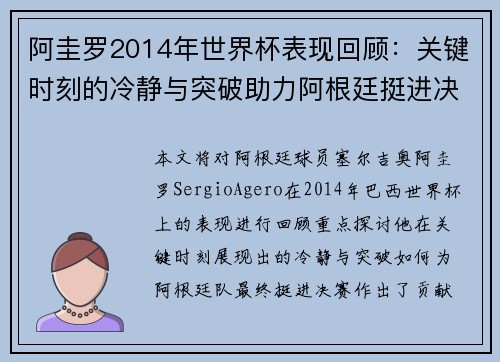 阿圭罗2014年世界杯表现回顾：关键时刻的冷静与突破助力阿根廷挺进决

本文将对阿根廷球员塞尔吉奥阿圭罗SergioAgero在2014年巴西世界杯上的表现进行回顾重点探讨他在关键时刻展现出的冷静与突破如何为阿根廷队最终挺进决赛作出了贡献